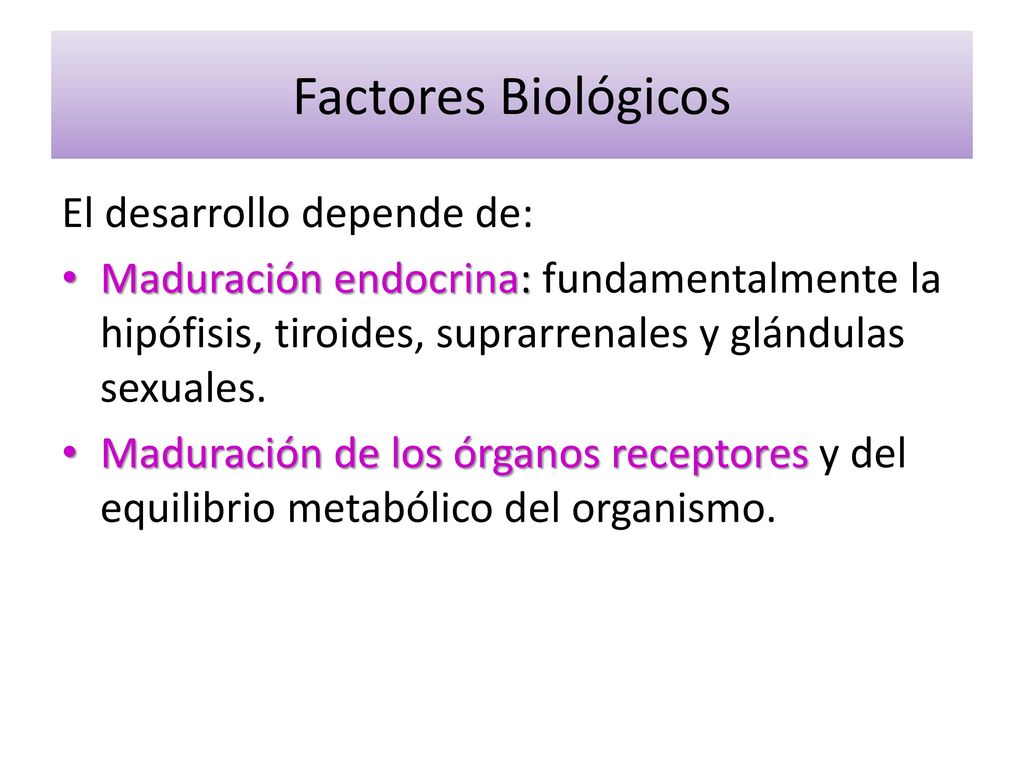 Factores Biológicos

El desarrollo depende de:

• Maduración endocrina: fundamentalmente la hipófisis, tiroides, suprarrenales y glándulas sexuales.

• Maduración de los órganos receptores y del equilibrio metabólico del organismo.